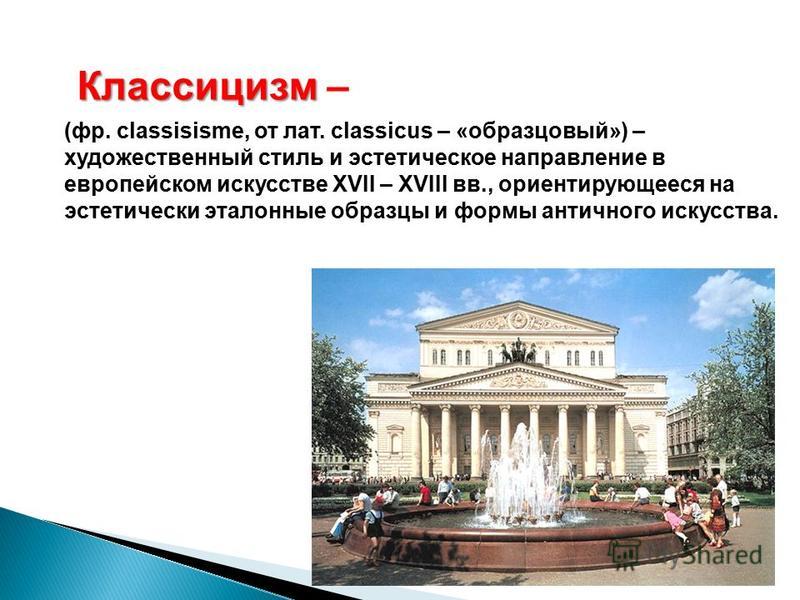 Классицизм –

(фр. classisisme, от лат. classicus – «образцовый») – художественный стиль и эстетическое направление в европейском искусстве XVII – XVIII вв., ориентирующееся на эстетически эталонные образцы и формы античного искусства.

MyShared